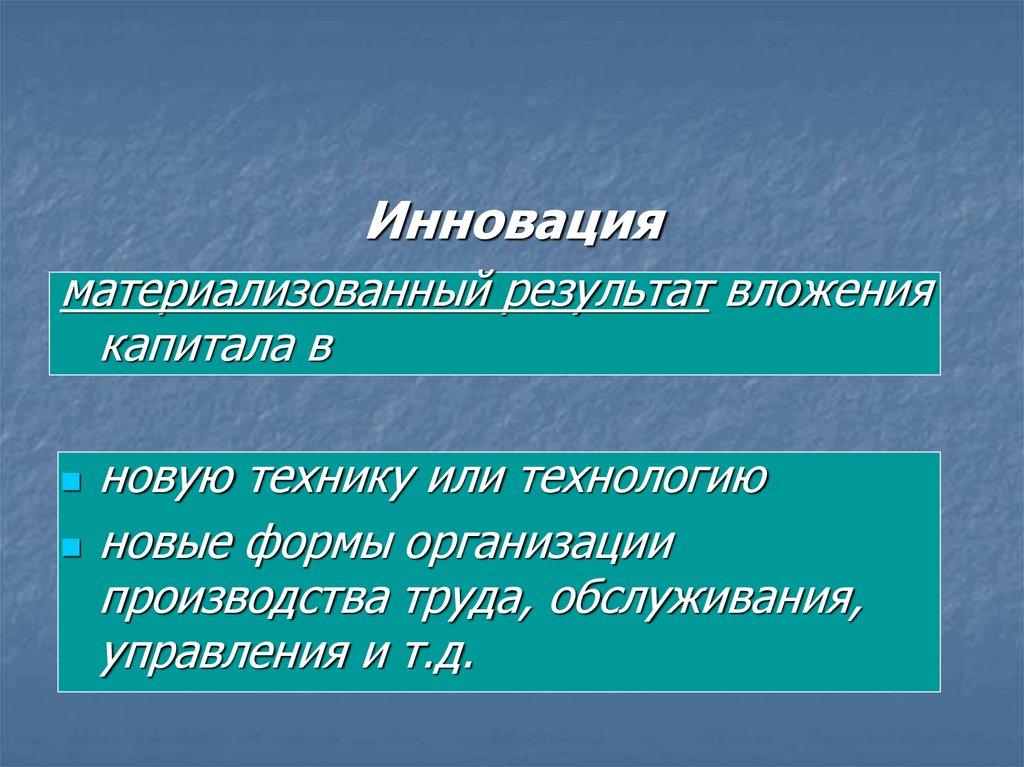 Инновация

материализованный результат вложения капитала в

- новую технику или технологию
- новые формы организации производства труда, обслуживания, управления и т.д.